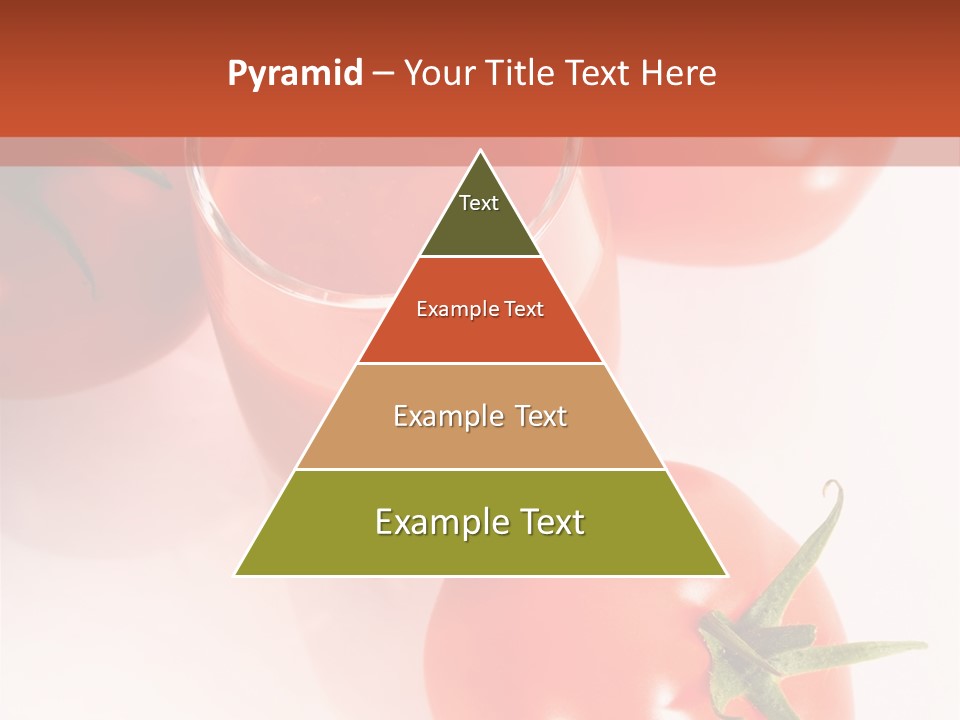 Pyramid – Your Title Text Here

Text

Example Text

Example Text

Example Text